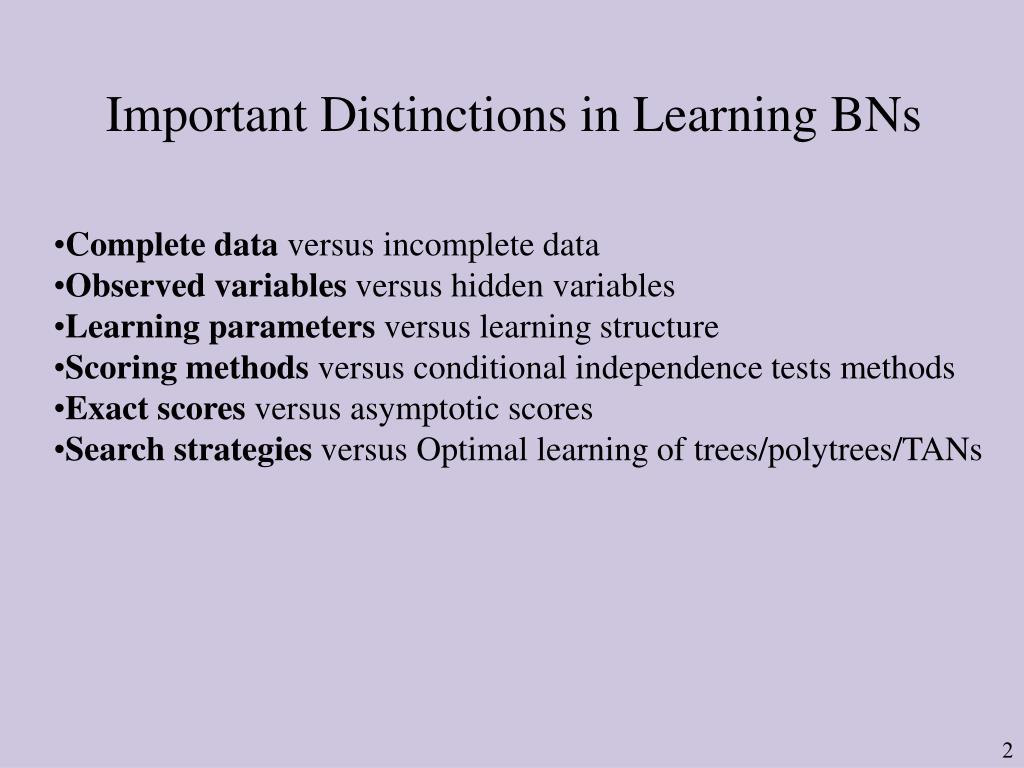 Important Distinctions in Learning BNs

•Complete data versus incomplete data
•Observed variables versus hidden variables
•Learning parameters versus learning structure
•Scoring methods versus conditional independence tests methods
•Exact scores versus asymptotic scores
•Search strategies versus Optimal learning of trees/polytrees/TANs

2